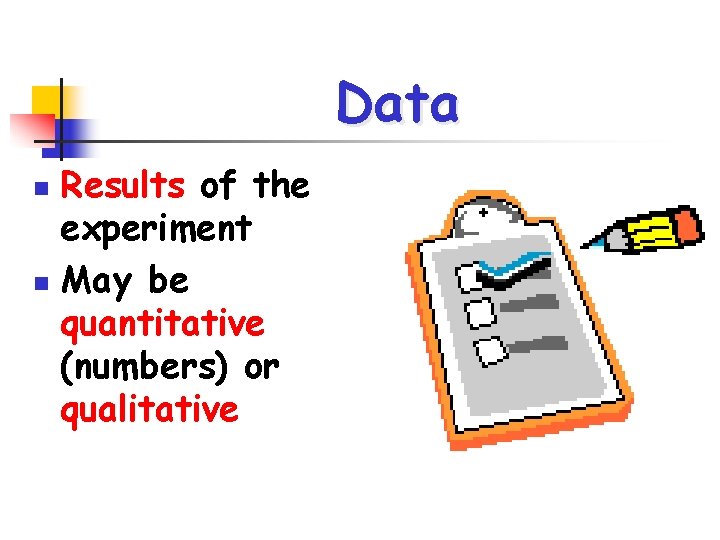 Data

- Results of the experiment
- May be quantitative (numbers) or qualitative